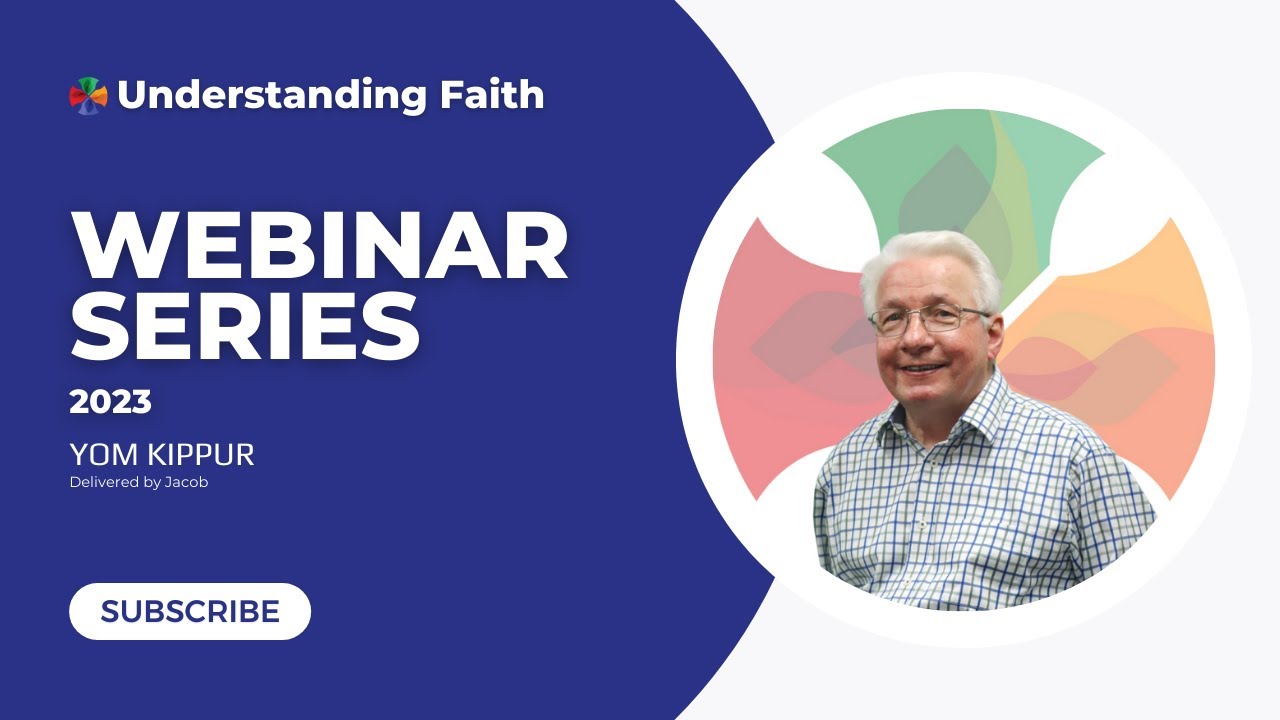 Understanding Faith

WEBINAR SERIES

2023

YOM KIPPUR
Delivered by Jacob

SUBSCRIBE